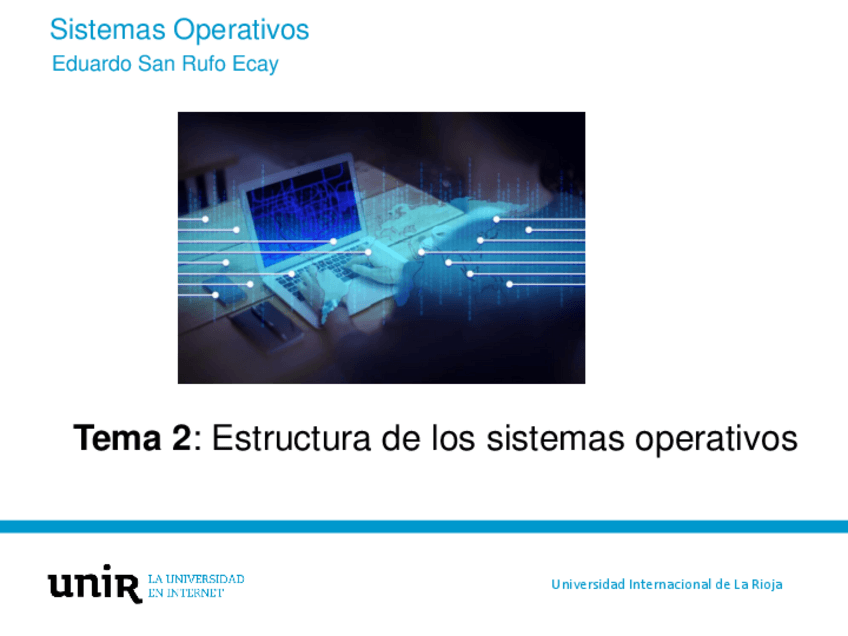 Sistemas Operativos
Eduardo San Rufo Ecay

Tema 2: Estructura de los sistemas operativos

unir LA UNIVERSIDAD EN INTERNET

Universidad Internacional de La Rioja